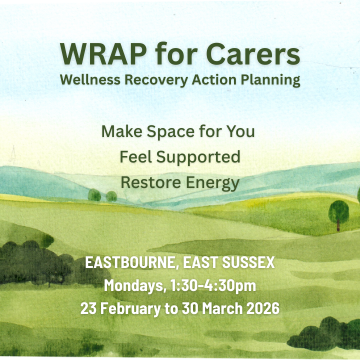 WRAP for Carers
Wellness Recovery Action Planning

Make Space for You
Feel Supported
Restore Energy

EASTBOURNE, EAST SUSSEX
Mondays, 1:30-4:30pm
23 February to 30 March 2026